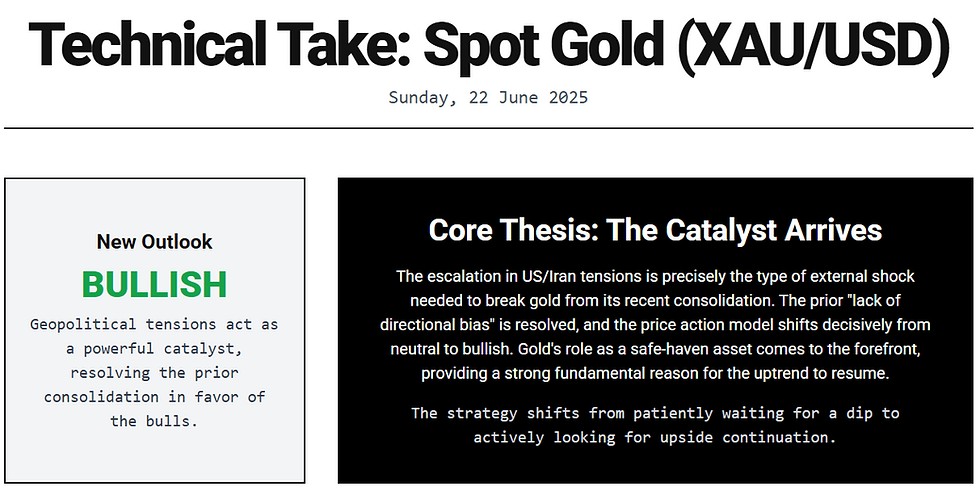 Technical Take: Spot Gold (XAU/USD)

Sunday, 22 June 2025

New Outlook

BULLISH

Geopolitical tensions act as a powerful catalyst, resolving the prior consolidation in favor of the bulls.

Core Thesis: The Catalyst Arrives

The escalation in US/Iran tensions is precisely the type of external shock needed to break gold from its recent consolidation. The prior "lack of directional bias" is resolved, and the price action model shifts decisively from neutral to bullish. Gold's role as a safe-haven asset comes to the forefront, providing a strong fundamental reason for the uptrend to resume.

The strategy shifts from patiently waiting for a dip to actively looking for upside continuation.